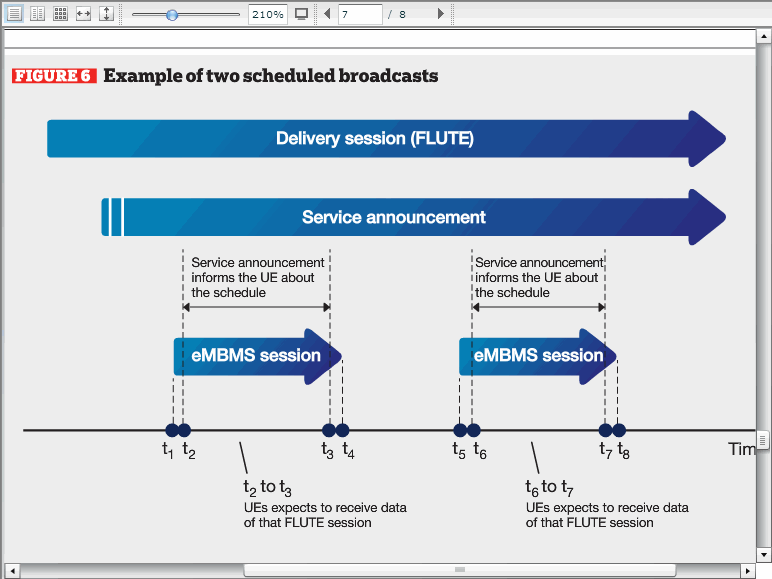 210%   7 / 8

FIGURE 6 Example of two scheduled broadcasts

Delivery session (FLUTE)

Service announcement

Service announcement informs the UE about the schedule

Service announcement informs the UE about the schedule

eMBMS session

eMBMS session

$t_1$ $t_2$ $t_3$ $t_4$ $t_5$ $t_6$ $t_7$ $t_8$ Tim

$t_2$ to $t_3$
UEs expects to receive data of that FLUTE session

$t_6$ to $t_7$
UEs expects to receive data of that FLUTE session